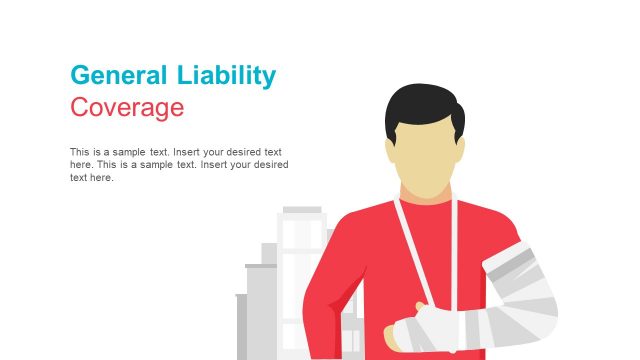 General Liability
Coverage

This is a sample text. Insert your desired text here. This is a sample text. Insert your desired text here.